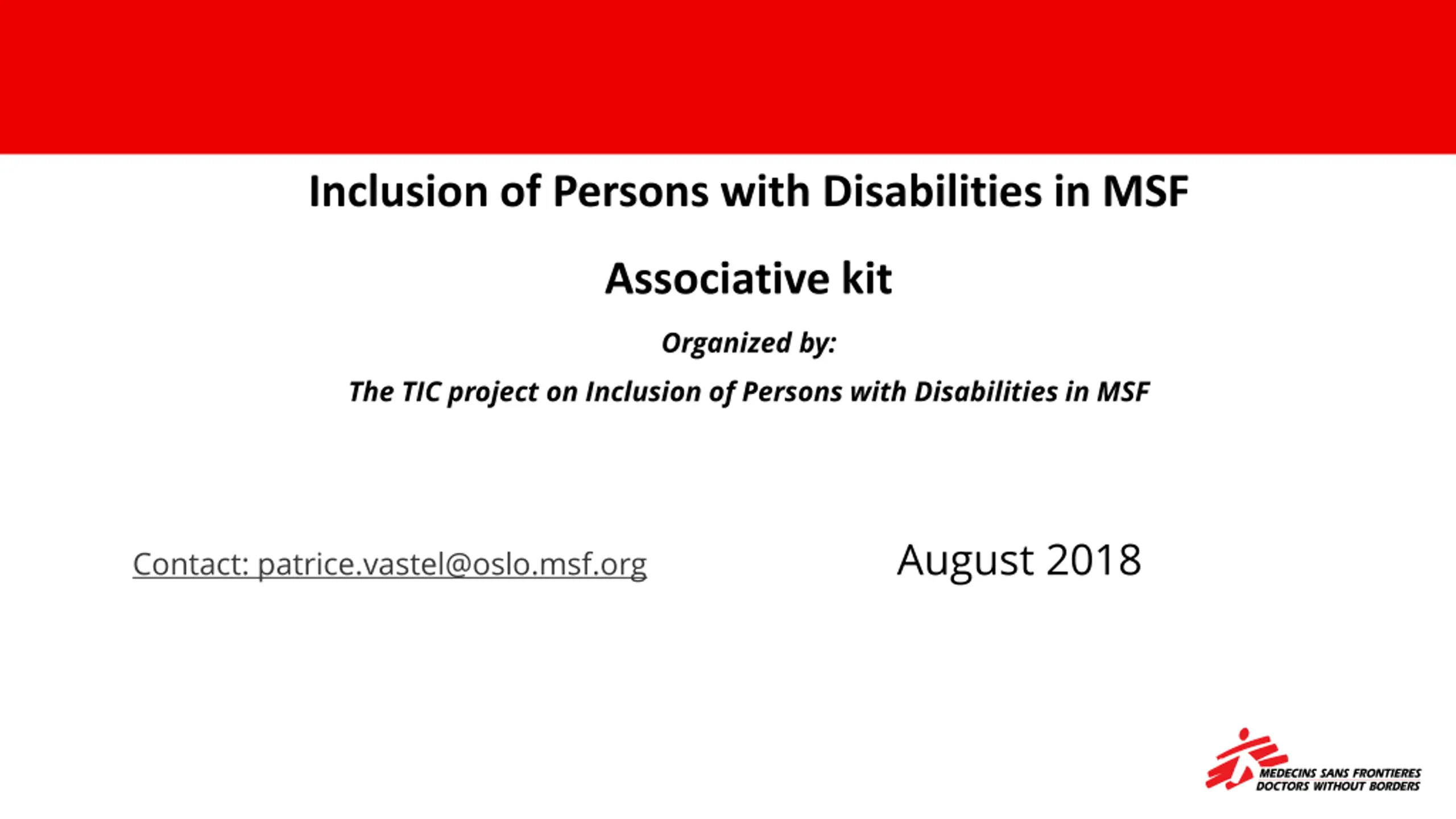 Inclusion of Persons with Disabilities in MSF

Associative kit

Organized by:

The TIC project on Inclusion of Persons with Disabilities in MSF

Contact: patrice.vastel@oslo.msf.org

August 2018

MEDECINS SANS FRONTIERES
DOCTORS WITHOUT BORDERS